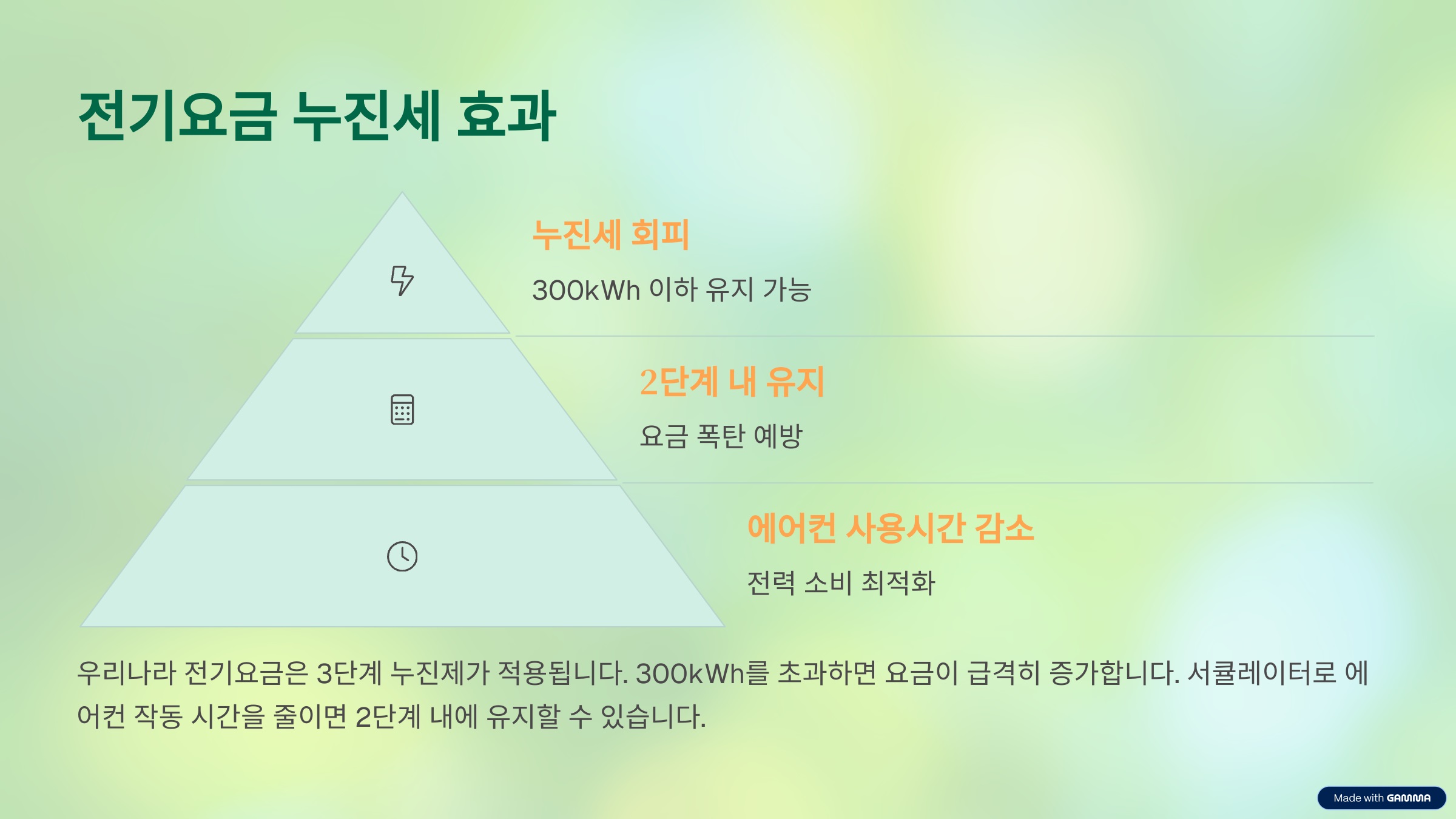 전기요금 누진세 효과

누진세 회피

300kWh 이하 유지 가능

2단계 내 유지

요금 폭탄 예방

에어컨 사용시간 감소

전력 소비 최적화

우리나라 전기요금은 3단계 누진제가 적용됩니다. 300kWh를 초과하면 요금이 급격히 증가합니다. 서큘레이터로 에어컨 작동 시간을 줄이면 2단계 내에 유지할 수 있습니다.

Made with GAMMA